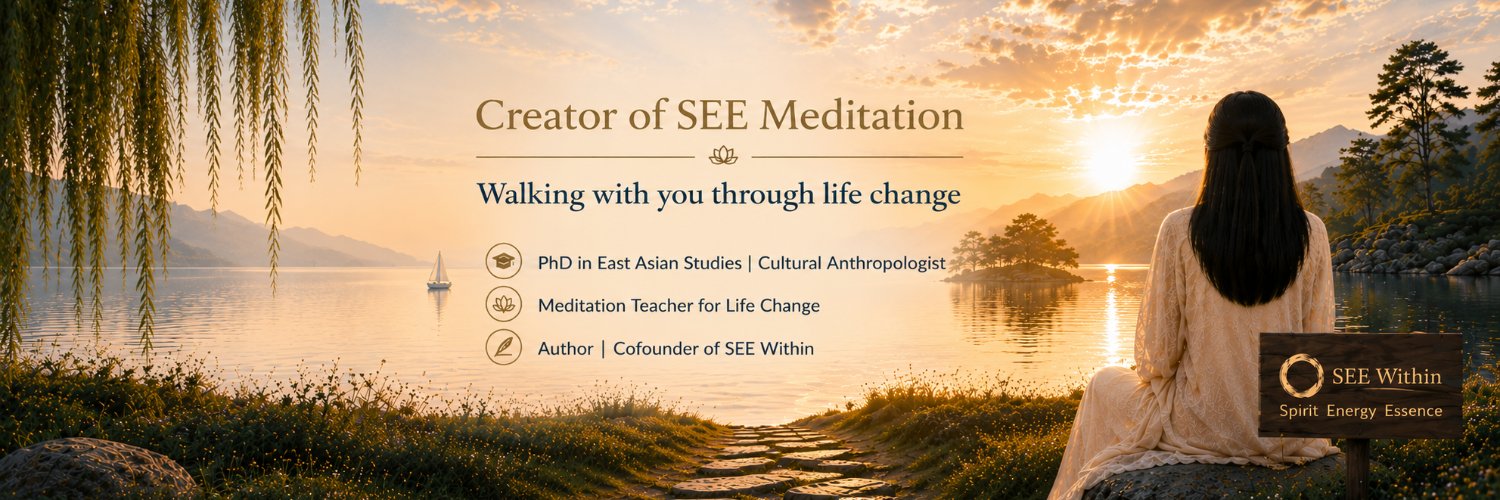 Creator of SEE Meditation

Walking with you through life change

PhD in East Asian Studies | Cultural Anthropologist

Meditation Teacher for Life Change

Author | Cofounder of SEE Within

SEE Within

Spirit Energy Essence